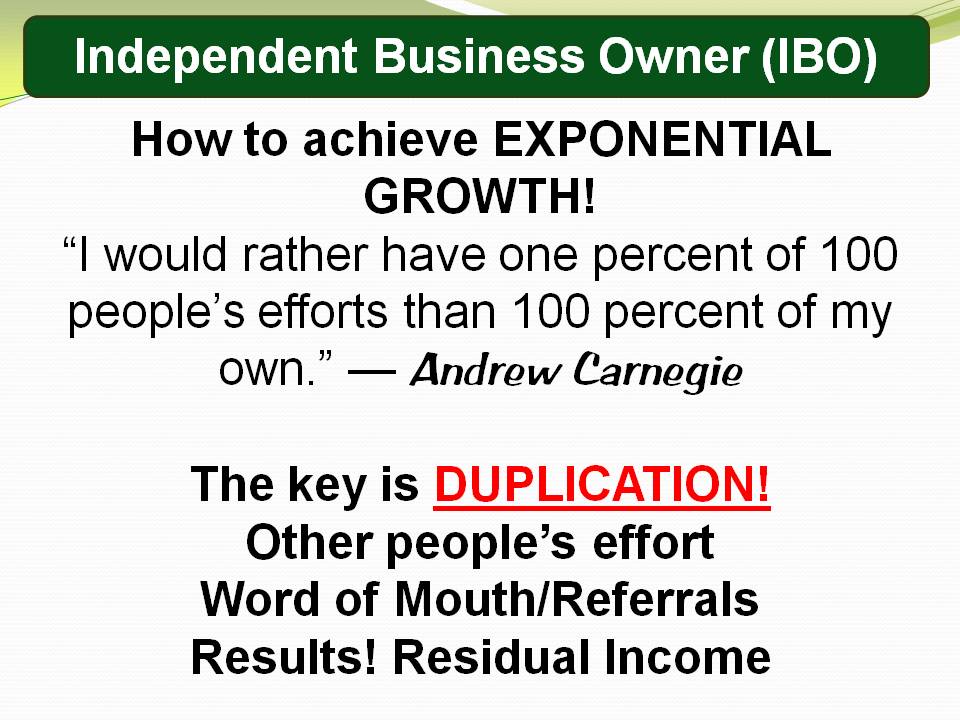 Independent Business Owner (IBO)

How to achieve EXPONENTIAL GROWTH!
“I would rather have one percent of 100 people’s efforts than 100 percent of my own.” — Andrew Carnegie

The key is DUPLICATION!
Other people’s effort
Word of Mouth/Referrals
Results! Residual Income